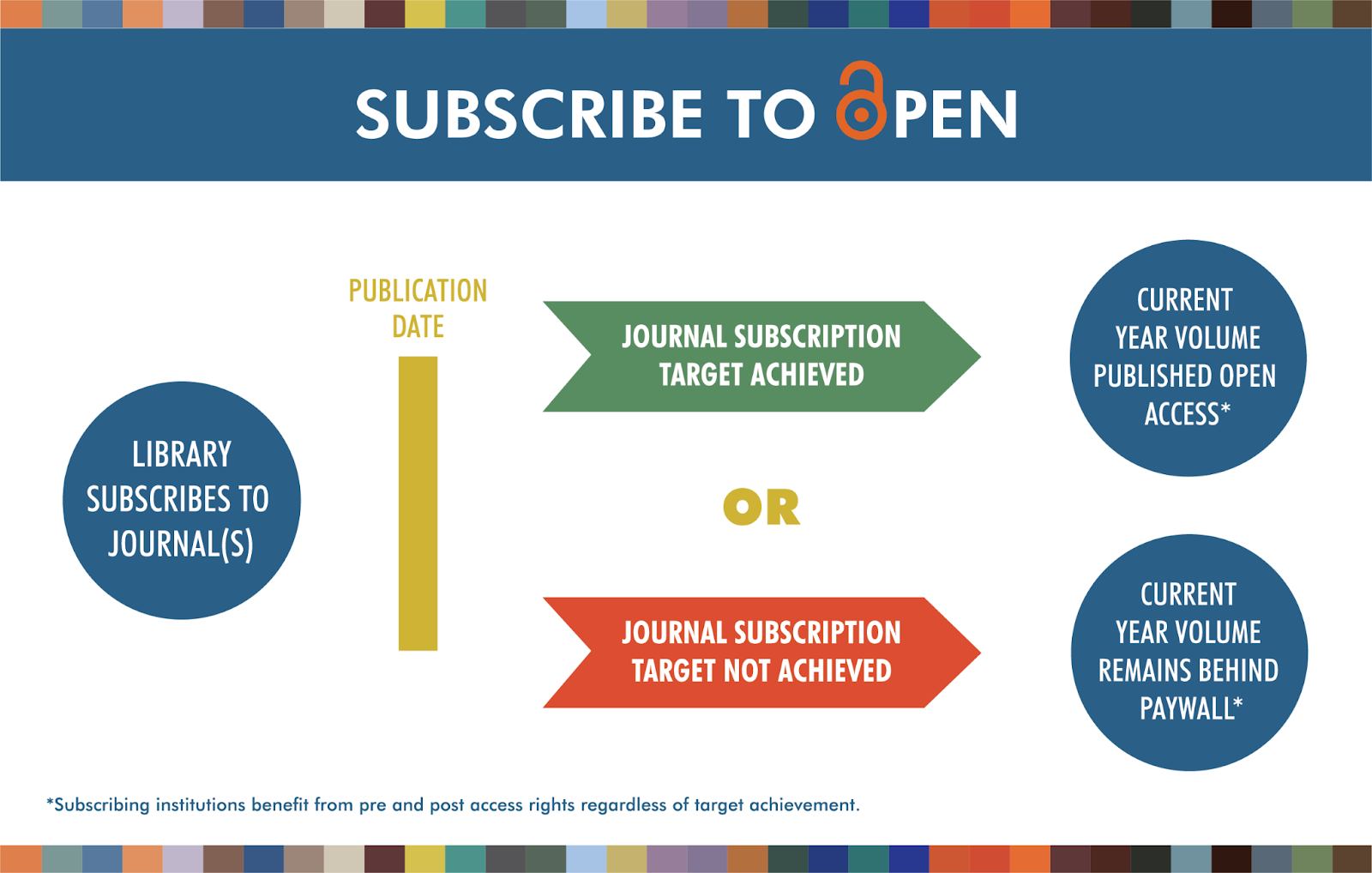 SUBSCRIBE TO OPEN

LIBRARY SUBSCRIBES TO JOURNAL(S)

PUBLICATION DATE

JOURNAL SUBSCRIPTION TARGET ACHIEVED

CURRENT YEAR VOLUME PUBLISHED OPEN ACCESS*

OR

JOURNAL SUBSCRIPTION TARGET NOT ACHIEVED

CURRENT YEAR VOLUME REMAINS BEHIND PAYWALL*

*Subscribing institutions benefit from pre and post access rights regardless of target achievement.